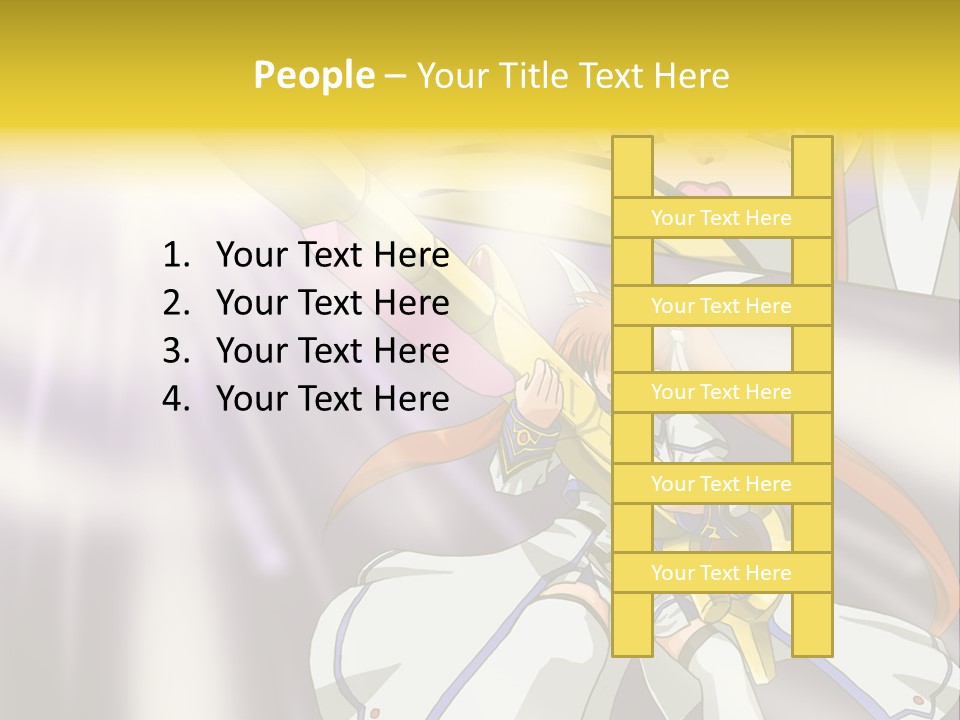 People – Your Title Text Here

1. Your Text Here
2. Your Text Here
3. Your Text Here
4. Your Text Here

Your Text Here

Your Text Here

Your Text Here

Your Text Here

Your Text Here